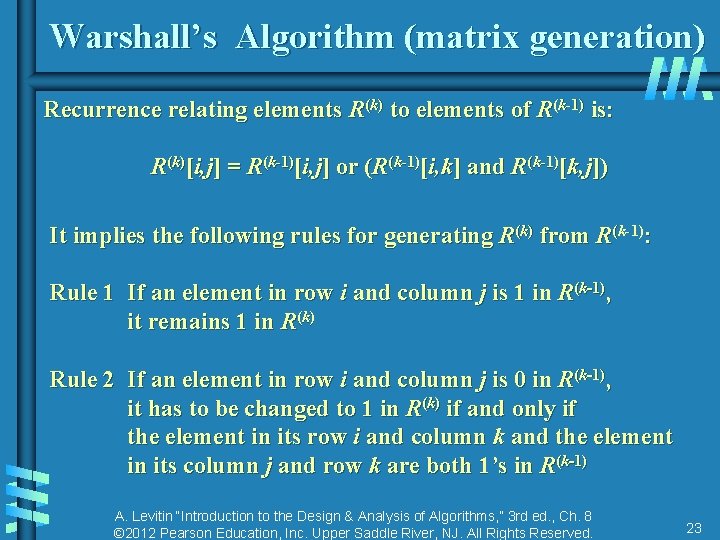 Warshall's Algorithm (matrix generation)

Recurrence relating elements $R^{(k)}$ to elements of $R^{(k-1)}$ is:

$R^{(k)}[i,j] = R^{(k-1)}[i,j]$ or $(R^{(k-1)}[i,k]$ and $R^{(k-1)}[k,j])$

It implies the following rules for generating $R^{(k)}$ from $R^{(k-1)}$:

Rule 1 If an element in row $i$ and column $j$ is 1 in $R^{(k-1)}$, it remains 1 in $R^{(k)}$

Rule 2 If an element in row $i$ and column $j$ is 0 in $R^{(k-1)}$, it has to be changed to 1 in $R^{(k)}$ if and only if the element in its row $i$ and column $k$ and the element in its column $j$ and row $k$ are both 1's in $R^{(k-1)}$

A. Levitin "Introduction to the Design & Analysis of Algorithms," 3rd ed., Ch. 8
©2012 Pearson Education, Inc. Upper Saddle River, NJ. All Rights Reserved.

23